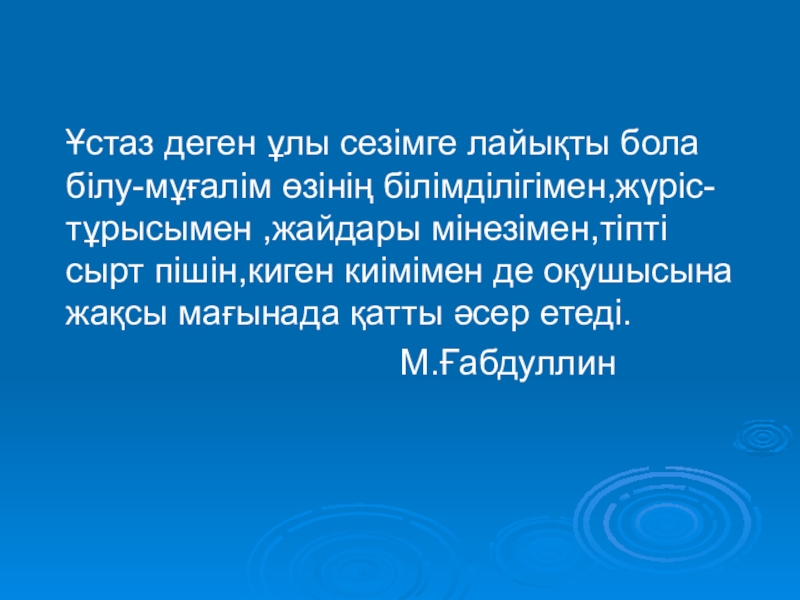 Ұстаз деген ұлы сезімге лайықты бола білу-мұғалім өзінің білімділігімен,жүріс-тұрысымен ,жайдары мінезімен,тіпті сырт пішін,киген киімімен де оқушысына жақсы мағынада қатты әсер етеді.

М.Ғабдуллин